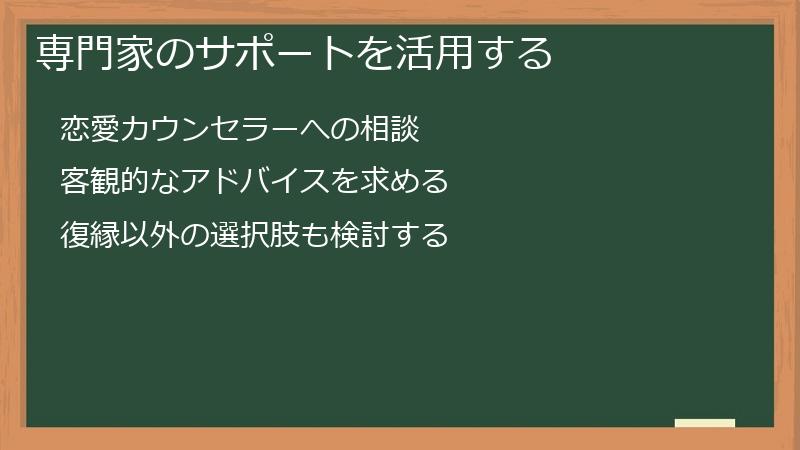 専門家のサポートを活用する

恋愛カウンセラーへの相談

客観的なアドバイスを求める

復縁以外の選択肢も検討する